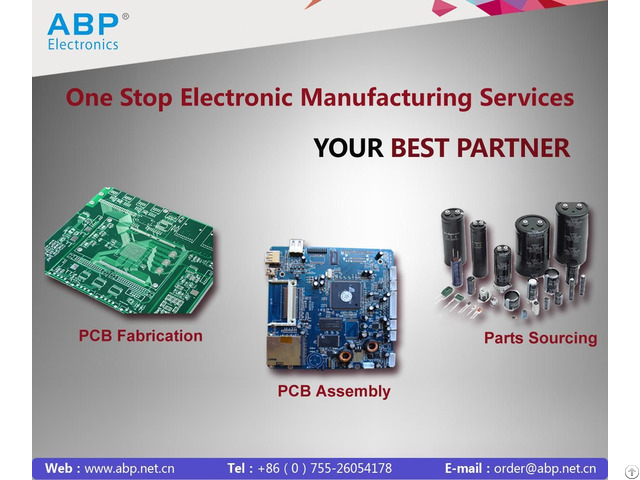 ABP®
Electronics

One Stop Electronic Manufacturing Services

YOUR BEST PARTNER

PCB Fabrication

PCB Assembly

Parts Sourcing

Web : www.abp.net.cn Tel : +86 ( 0 ) 755-26054178 E-mail : order@abp.net.cn